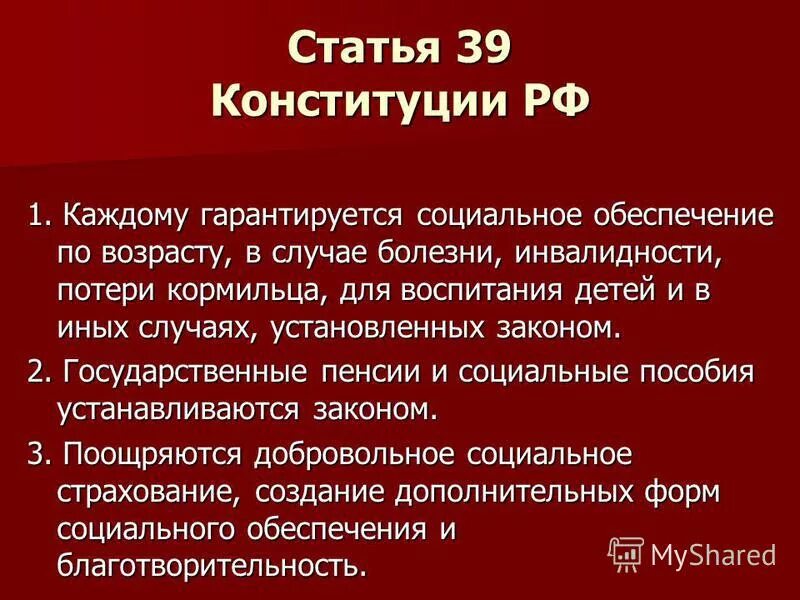 Статья 39
Конституции РФ

1. Каждому гарантируется социальное обеспечение по возрасту, в случае болезни, инвалидности, потери кормильца, для воспитания детей и в иных случаях, установленных законом.

2. Государственные пенсии и социальные пособия устанавливаются законом.

3. Поощряются добровольное социальное страхование, создание дополнительных форм социального обеспечения и благотворительность.

MyShared